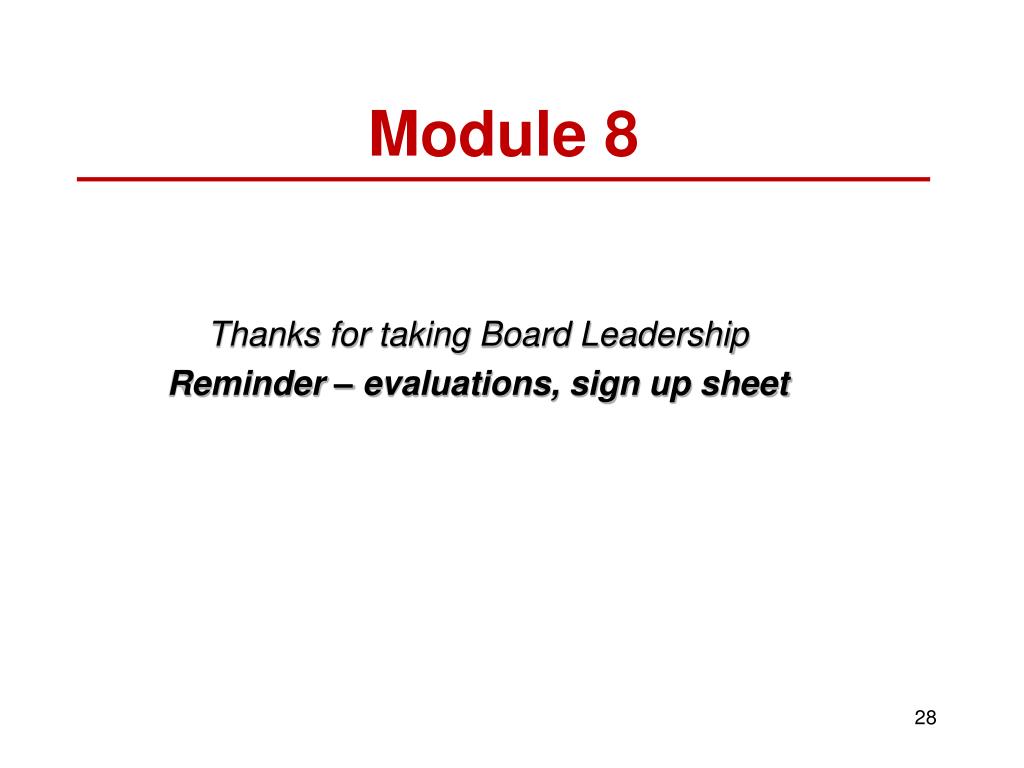 Module 8

Thanks for taking Board Leadership
Reminder – evaluations, sign up sheet

28